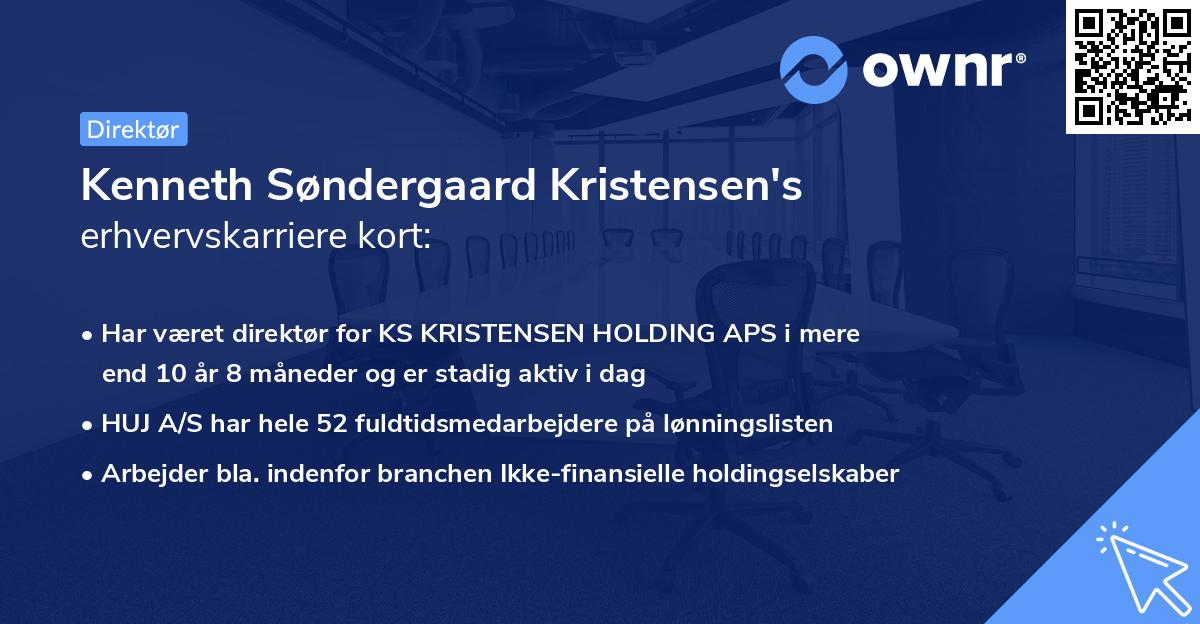 ownr®

Direktør

Kenneth Søndergaard Kristensen's erhvervskarriere kort:

• Har været direktør for KS KRISTENSEN HOLDING APS i mere end 10 år 8 måneder og er stadig aktiv i dag

• HUJ A/S har hele 52 fuldtidsmedarbejdere på lønningslisten

• Arbejder bla. indenfor branchen Ikke-finansielle holdingselskaber